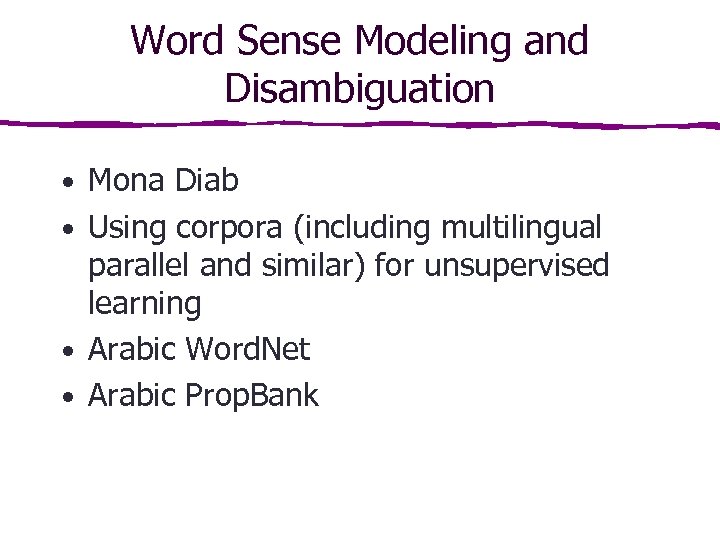 Word Sense Modeling and Disambiguation

• Mona Diab
• Using corpora (including multilingual parallel and similar) for unsupervised learning
• Arabic WordNet
• Arabic PropBank